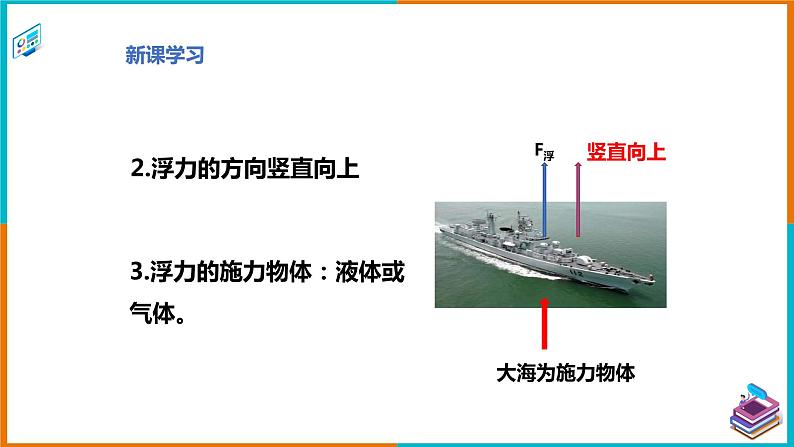 新课学习

2.浮力的方向竖直向上

3.浮力的施力物体：液体或气体。

$F_{浮}$

竖直向上

大海为施力物体